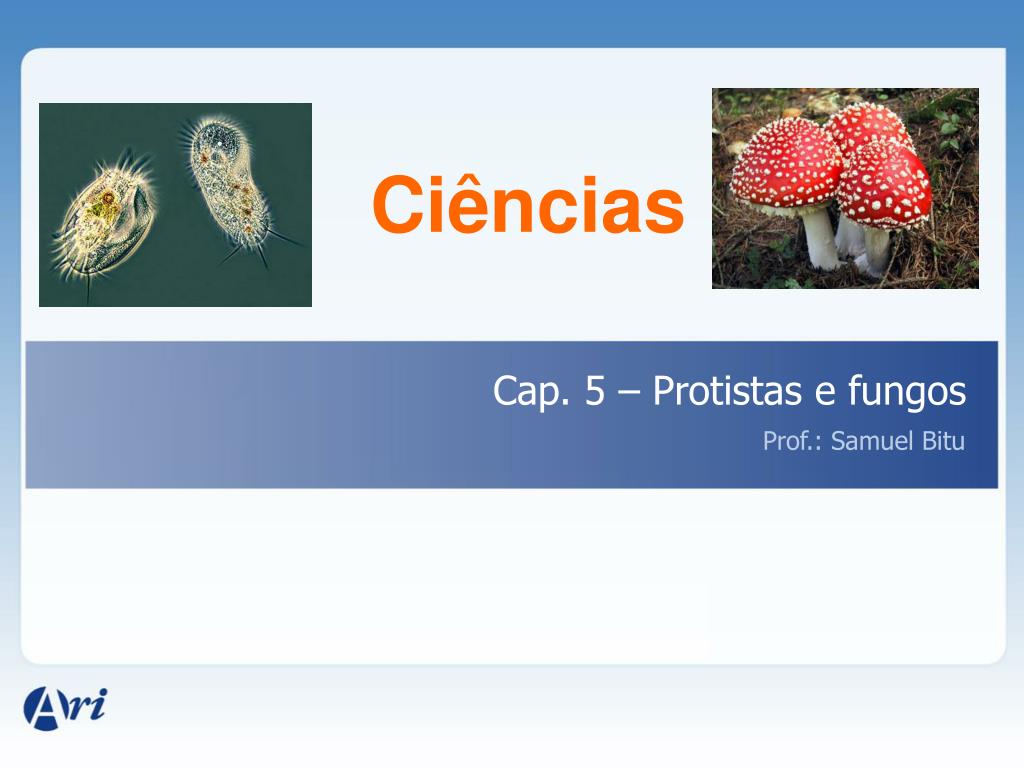 Ciências

Cap. 5 – Protistas e fungos

Prof.: Samuel Bitu

Ari